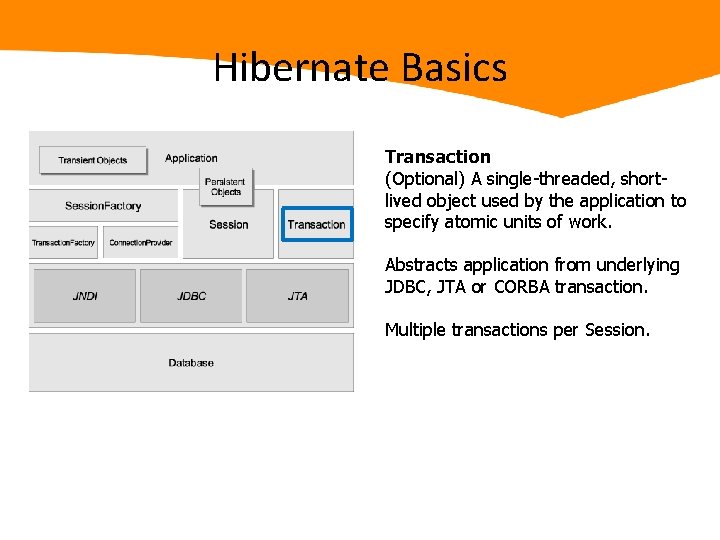 Hibernate Basics

Transient Objects

Application

Persistent Objects

SessionFactory

Session

Transaction

TransactionFactory

ConnectionProvider

JNDI

JDBC

JTA

Database

**Transaction**
(Optional) A single-threaded, short-lived object used by the application to specify atomic units of work.

Abstracts application from underlying JDBC, JTA or CORBA transaction.

Multiple transactions per Session.